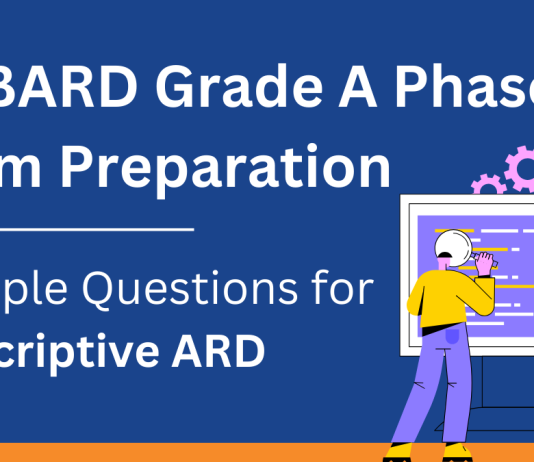 BARD Grade A Phase
m Preparation

ple Questions for
criptive ARD